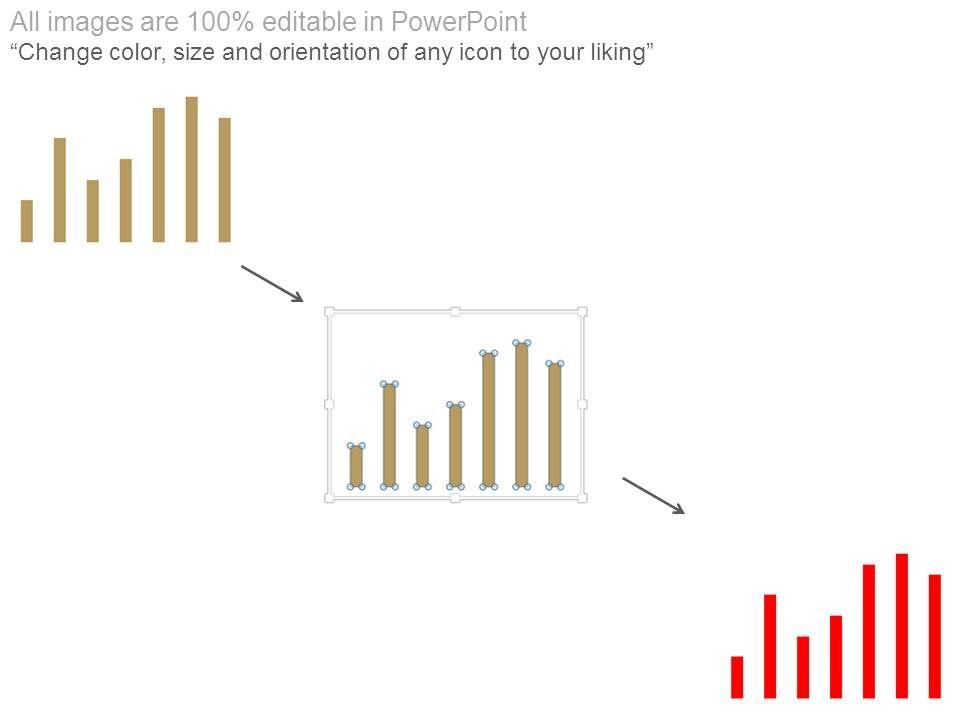 All images are 100% editable in PowerPoint
“Change color, size and orientation of any icon to your liking”